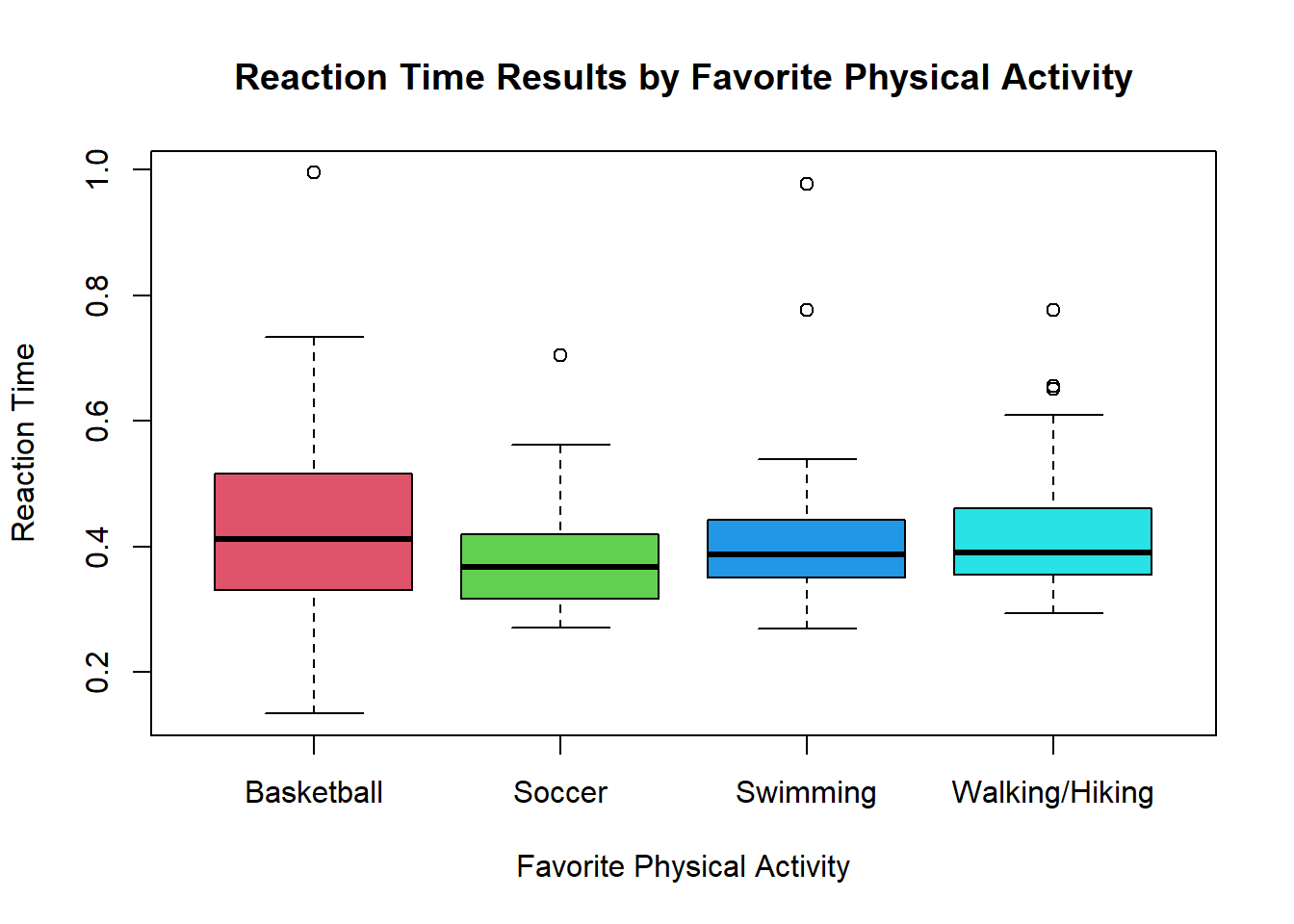 Reaction Time Results by Favorite Physical Activity

Reaction Time

1.0
0.8
0.6
0.4
0.2

Basketball
Soccer
Swimming
Walking/Hiking

Favorite Physical Activity